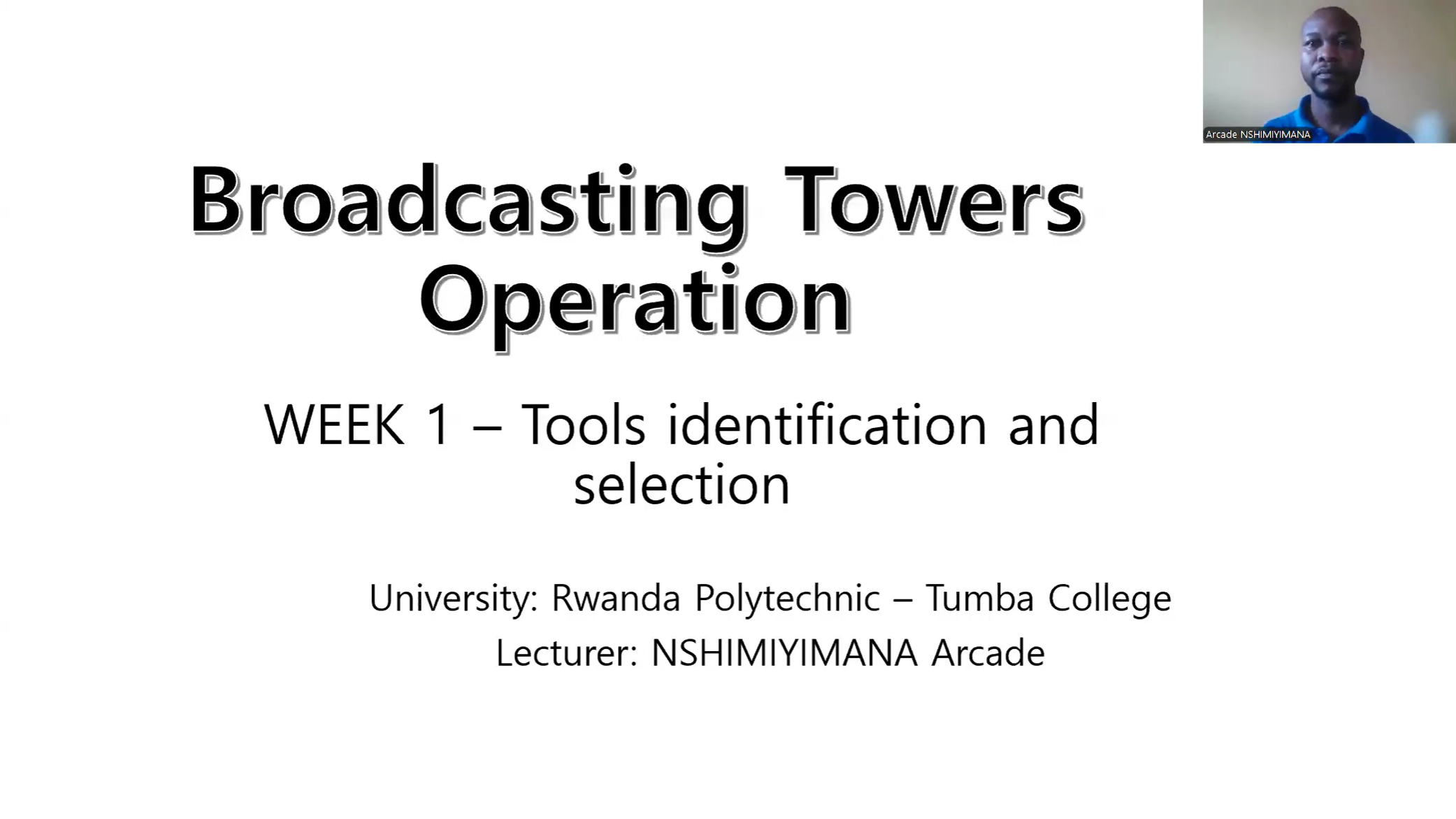 Arcade NSHIMIYIMANA

Broadcasting Towers Operation

WEEK 1 – Tools identification and selection

University: Rwanda Polytechnic – Tumba College

Lecturer: NSHIMIYIMANA Arcade